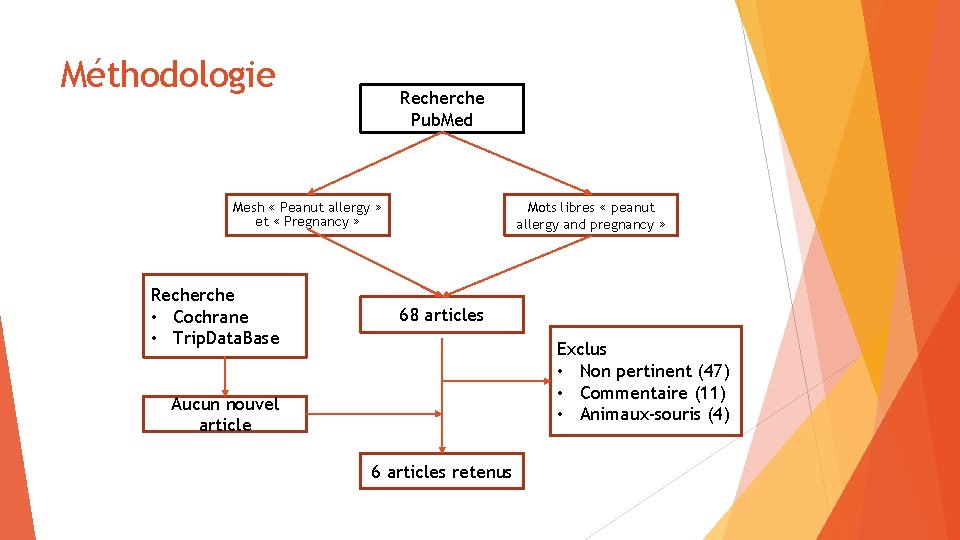 Méthodologie

Recherche PubMed

Mesh « Peanut allergy » et « Pregnancy »

Mots libres « peanut allergy and pregnancy »

Recherche
• Cochrane
• TripDataBase

68 articles

Exclus
• Non pertinent (47)
• Commentaire (11)
• Animaux-souris (4)

Aucun nouvel article

6 articles retenus